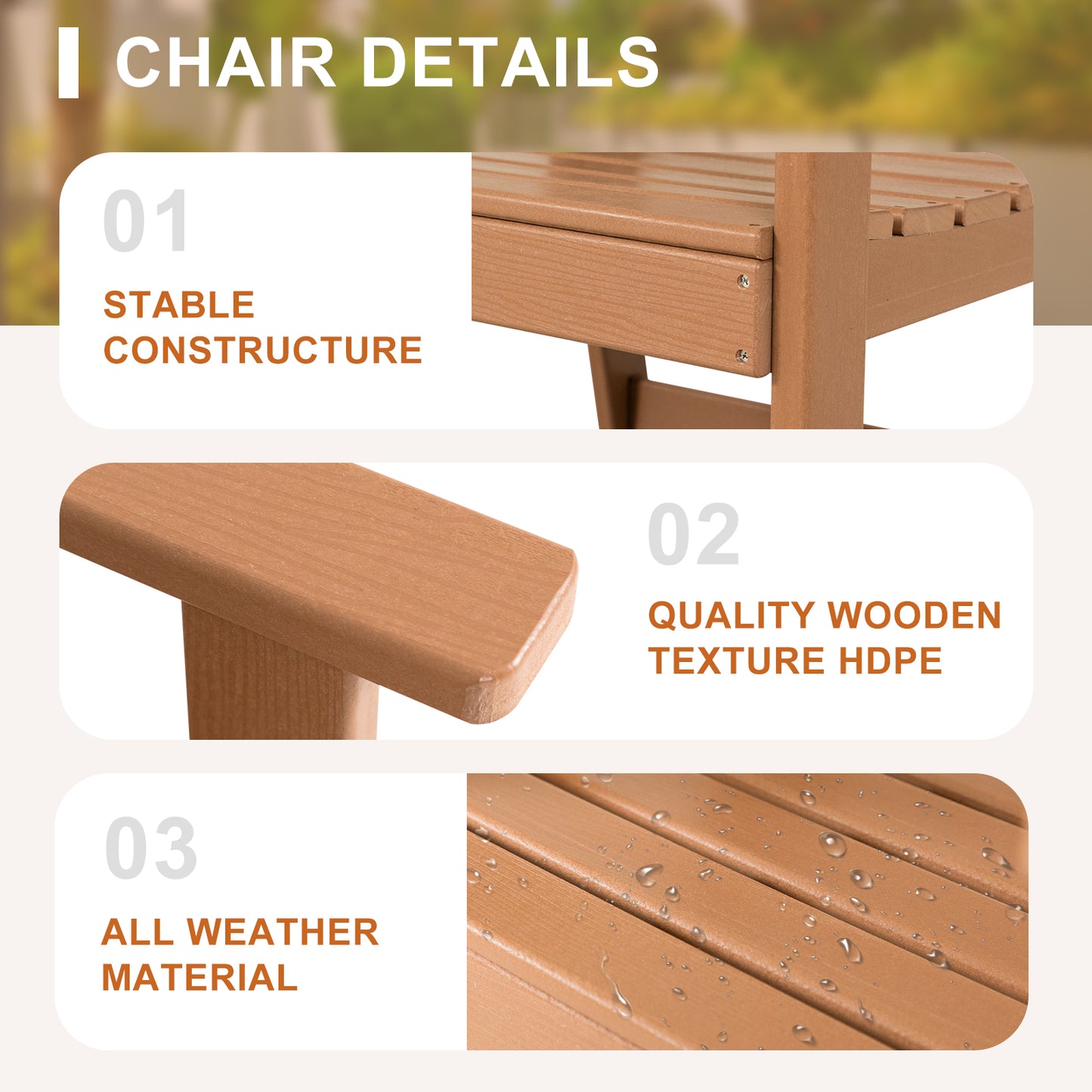 CHAIR DETAILS

01

STABLE CONSTRUCTURE

02

QUALITY WOODEN TEXTURE HDPE

03

ALL WEATHER MATERIAL